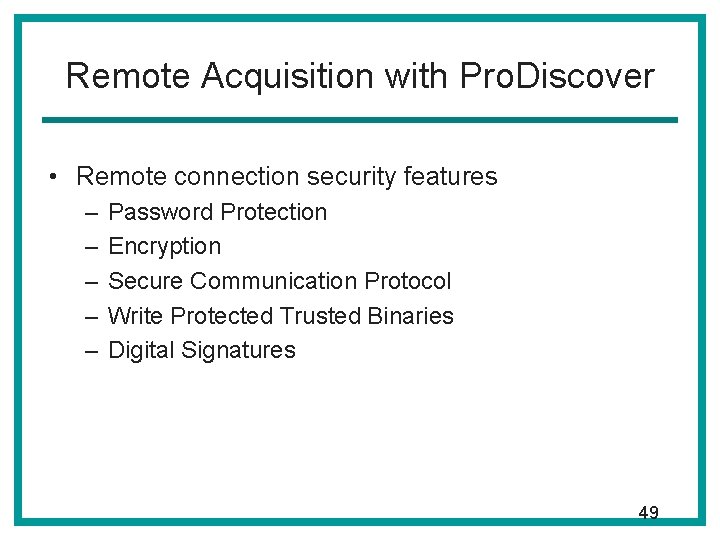 Remote Acquisition with ProDiscover

• Remote connection security features
– Password Protection
– Encryption
– Secure Communication Protocol
– Write Protected Trusted Binaries
– Digital Signatures

49